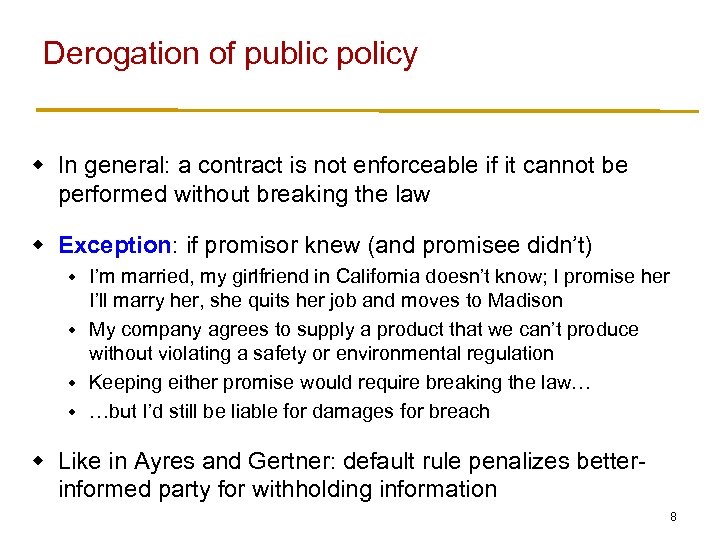 Derogation of public policy

- In general: a contract is not enforceable if it cannot be performed without breaking the law

- Exception: if promisor knew (and promisee didn't)
  - I'm married, my girlfriend in California doesn't know; I promise her I'll marry her, she quits her job and moves to Madison
  - My company agrees to supply a product that we can't produce without violating a safety or environmental regulation
  - Keeping either promise would require breaking the law…
  - …but I'd still be liable for damages for breach

- Like in Ayres and Gertner: default rule penalizes better-informed party for withholding information

8